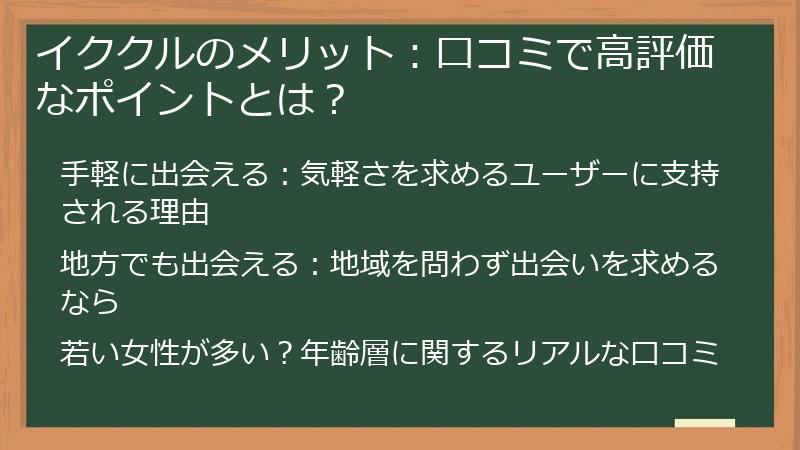 イククルのメリット：口コミで高評価なポイントとは？

手軽に出会える：気軽さを求めるユーザーに支持される理由

地方でも出会える：地域を問わず出会いを求めるなら

若い女性が多い？年齢層に関するリアルな口コミ